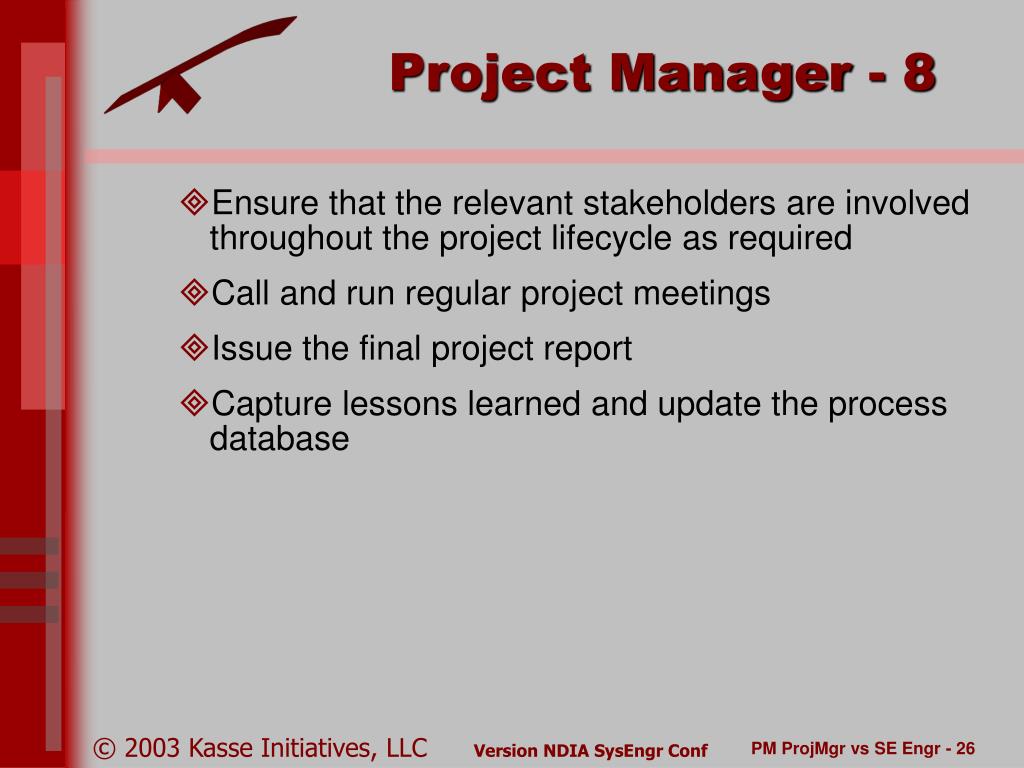 Project Manager - 8

Ensure that the relevant stakeholders are involved throughout the project lifecycle as required

Call and run regular project meetings

Issue the final project report

Capture lessons learned and update the process database

© 2003 Kasse Initiatives, LLC Version NDIA SysEngr Conf PM ProjMgr vs SE Engr - 26